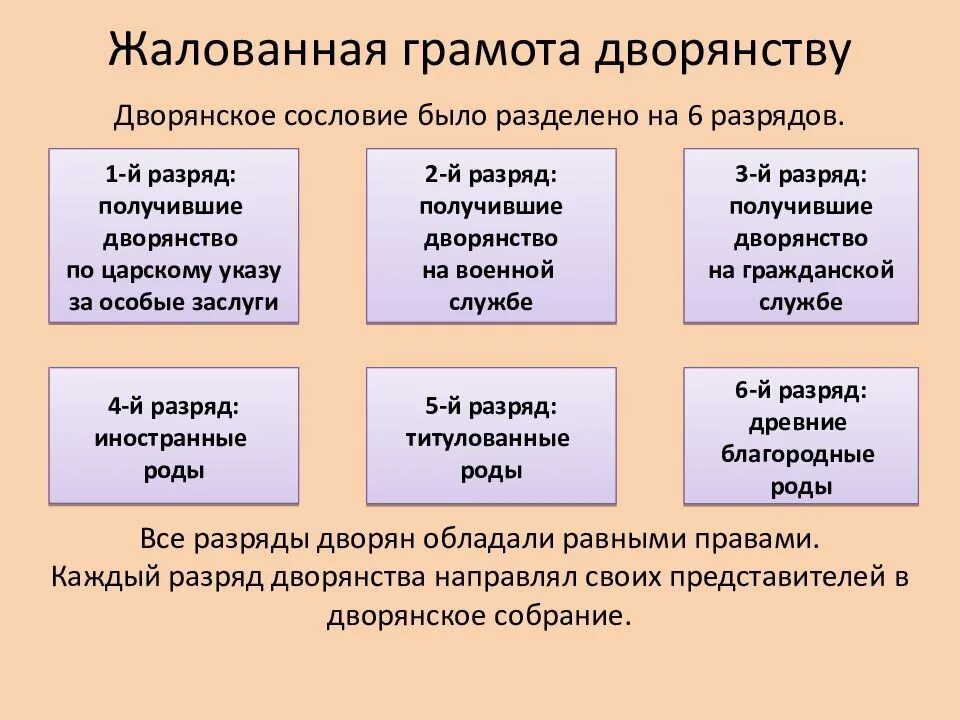 Жалованная грамота дворянству

Дворянское сословие было разделено на 6 разрядов.

1-й разряд: получившие дворянство по царскому указу за особые заслуги

2-й разряд: получившие дворянство на военной службе

3-й разряд: получившие дворянство на гражданской службе

4-й разряд: иностранные роды

5-й разряд: титулованные роды

6-й разряд: древние благородные роды

Все разряды дворян обладали равными правами. Каждый разряд дворянства направлял своих представителей в дворянское собрание.